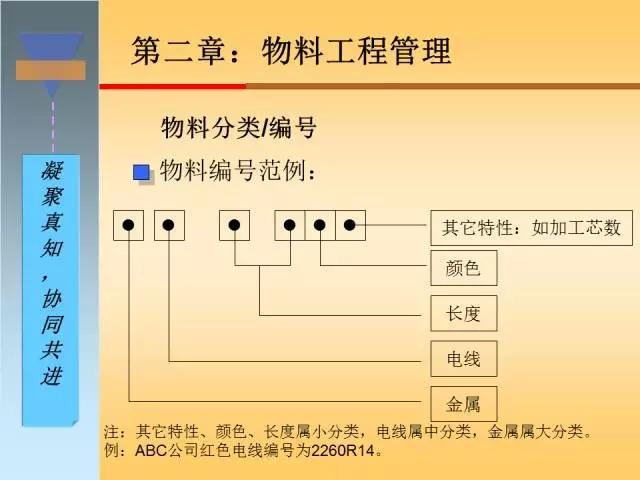 凝聚真知，协同共进

第二章：物料工程管理

物料分类/编号

物料编号范例：

其它特性：如加工芯数

颜色

长度

电线

金属

注：其它特性、颜色、长度属小分类，电线属中分类，金属属大分类。
例：ABC公司红色电线编号为2260R14。